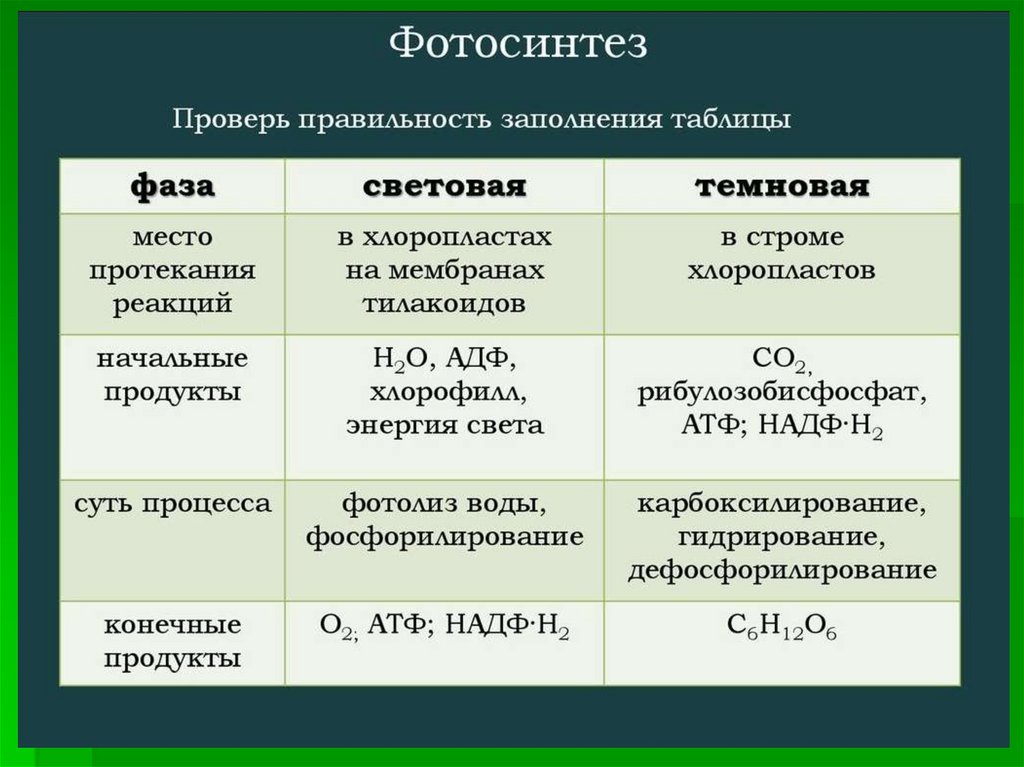 Фотосинтез

Проверь правильность заполнения таблицы

| фаза | световая | темновая |
|---|---|---|
| место протекания реакций | в хлоропластах на мембранах тилакоидов | в строме хлоропластов |
| начальные продукты | $H_2O$, АДФ, хлорофилл, энергия света | $CO_2$, рибулозобисфосфат, АТФ; НАДФ·$H_2$ |
| суть процесса | фотолиз воды, фосфорилирование | карбоксилирование, гидрирование, дефосфорилирование |
| конечные продукты | $O_2$; АТФ; НАДФ·$H_2$ | $C_6H_{12}O_6$ |